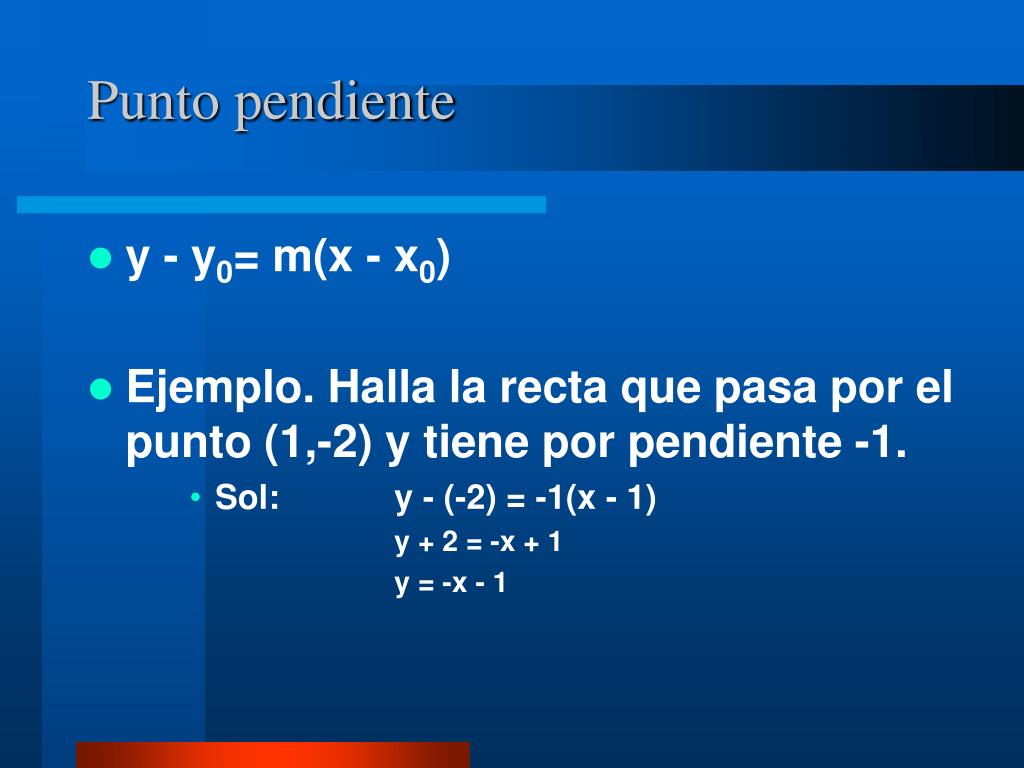 Punto pendiente

- $y - y_0 = m(x - x_0)$

- Ejemplo. Halla la recta que pasa por el punto (1,-2) y tiene por pendiente -1.
  - Sol: $y - (-2) = -1(x - 1)$
    $y + 2 = -x + 1$
    $y = -x - 1$